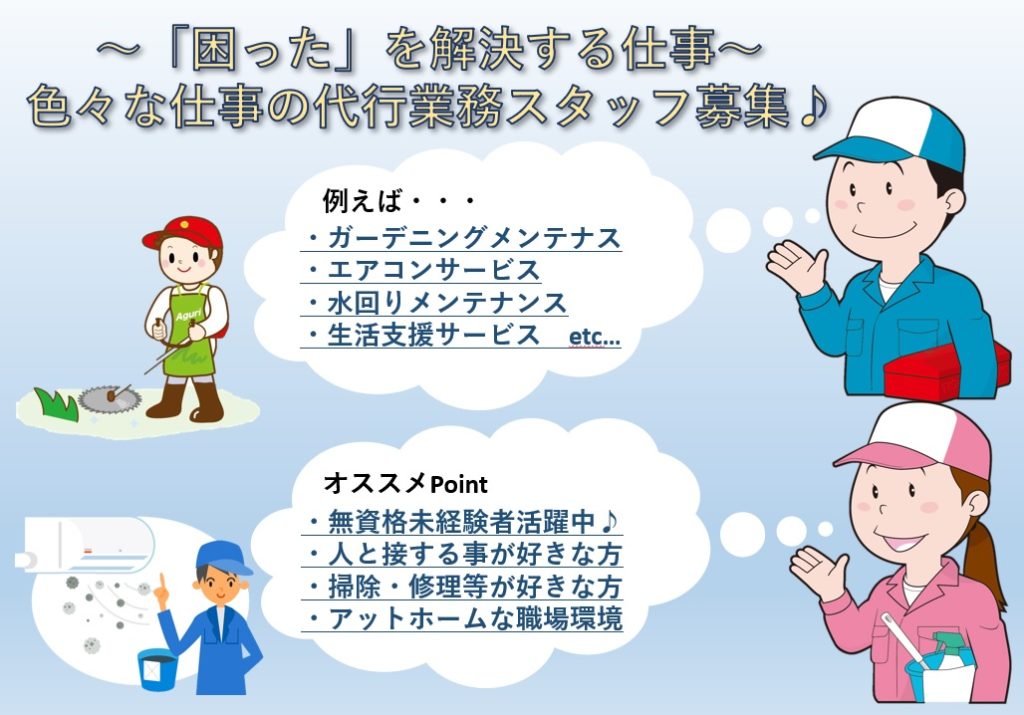 ～「困った」を解決する仕事～
色々な仕事の代行業務スタッフ募集♪

例えば・・・
・ガーデニングメンテナス
・エアコンサービス
・水回りメンテナンス
・生活支援サービス　etc…

Aguri

オススメPoint
・無資格未経験者活躍中♪
・人と接する事が好きな方
・掃除・修理等が好きな方
・アットホームな職場環境